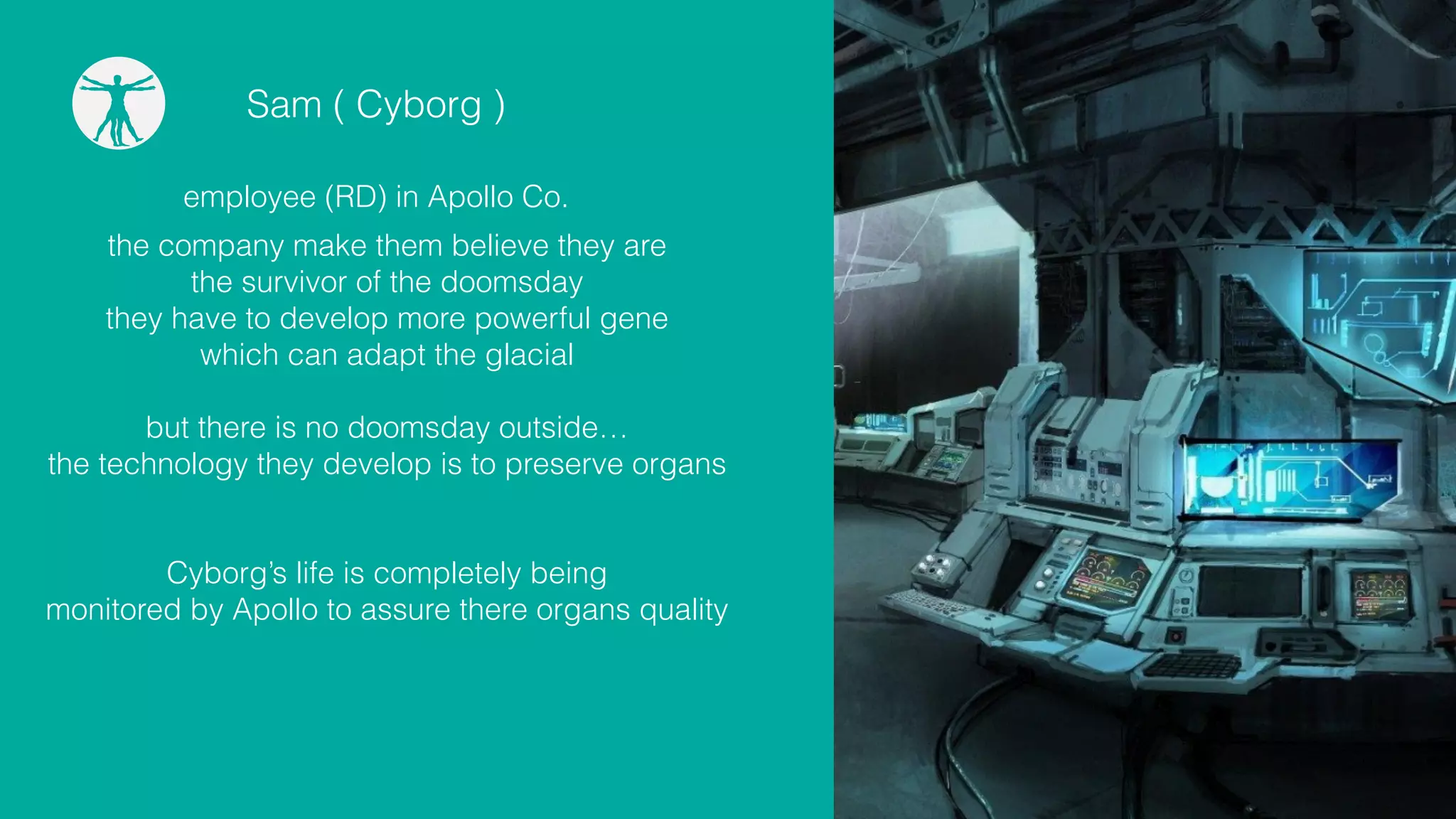 Sam ( Cyborg )

employee (RD) in Apollo Co.

the company make them believe they are the survivor of the doomsday they have to develop more powerful gene which can adapt the glacial

but there is no doomsday outside… the technology they develop is to preserve organs

Cyborg's life is completely being monitored by Apollo to assure there organs quality